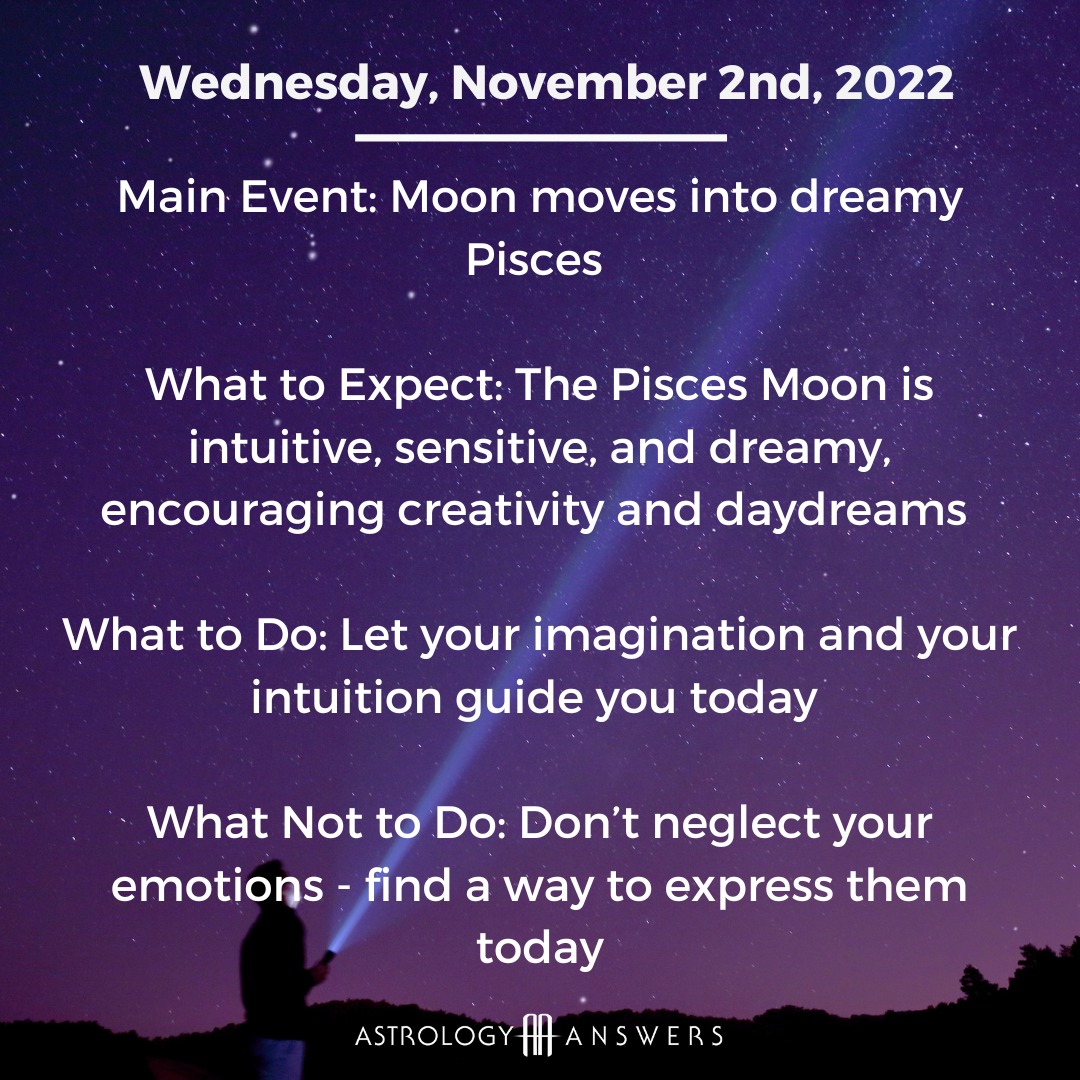 Wednesday, November 2nd, 2022

Main Event: Moon moves into dreamy Pisces

What to Expect: The Pisces Moon is intuitive, sensitive, and dreamy, encouraging creativity and daydreams

What to Do: Let your imagination and your intuition guide you today

What Not to Do: Don't neglect your emotions - find a way to express them today

ASTROLOGY ANSWERS